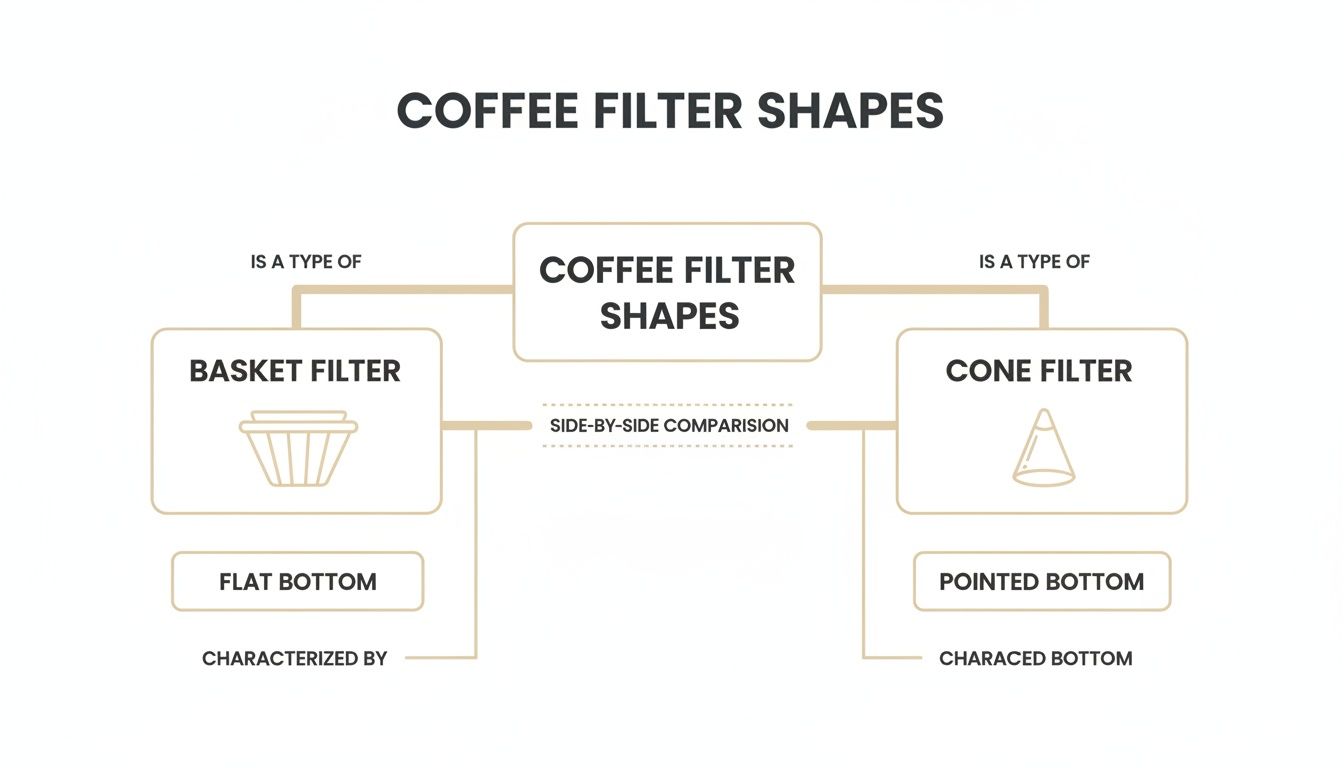 COFFEE FILTER SHAPES

IS A TYPE OF

COFFEE FILTER SHAPES

IS A TYPE OF

BASKET FILTER

SIDE-BY-SIDE COMPARISION

CONE FILTER

FLAT BOTTOM

POINTED BOTTOM

CHARACTERIZED BY

CHARACED BOTTOM